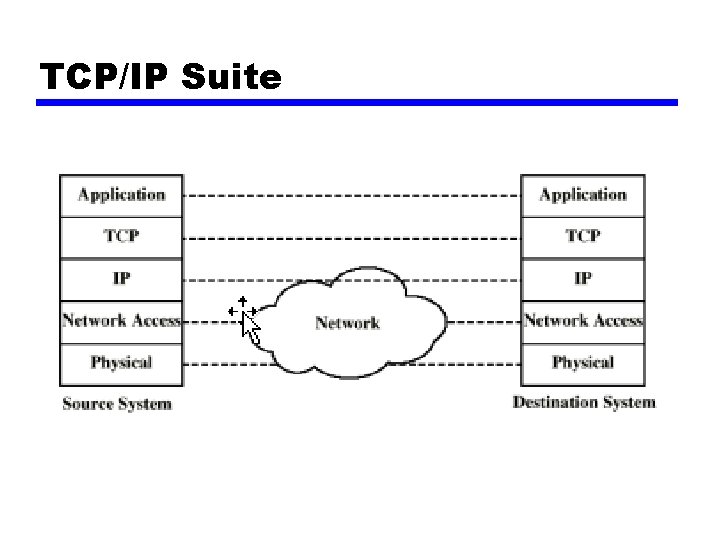 TCP/IP Suite

Application
TCP
IP
Network Access
Physical
Source System

Network

Application
TCP
IP
Network Access
Physical
Destination System